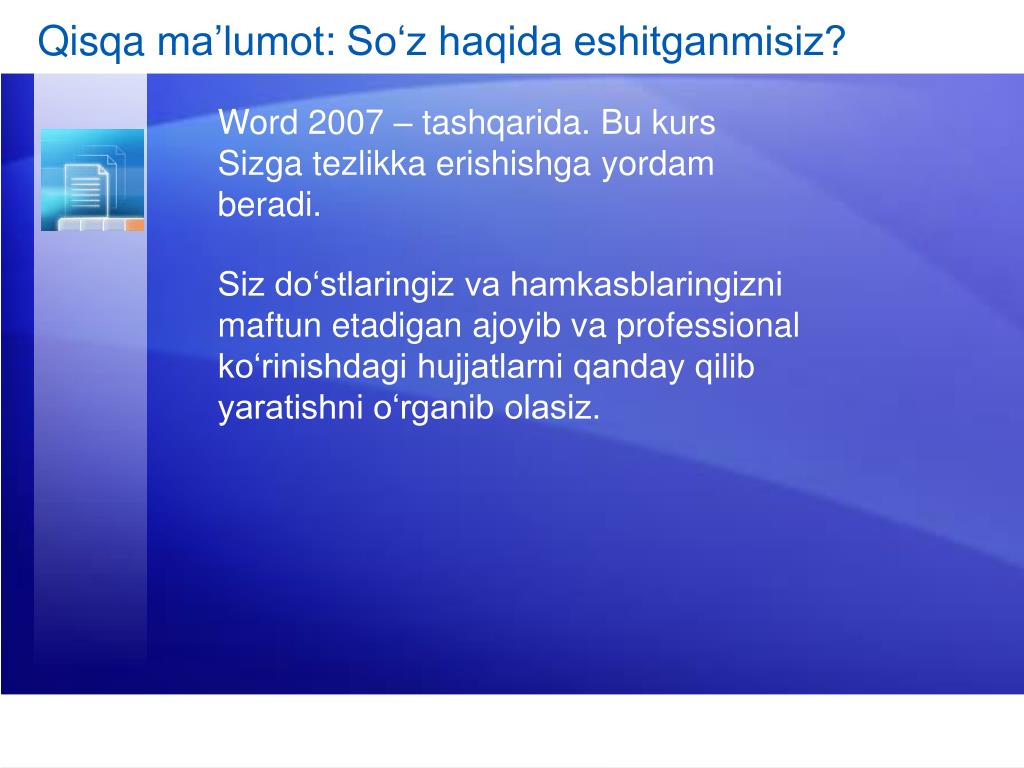 Qisqa ma’lumot: So‘z haqida eshitganmisiz?

Word 2007 – tashqarida. Bu kurs Sizga tezlikka erishishga yordam beradi.

Siz do‘stlaringiz va hamkasblaringizni maftun etadigan ajoyib va professional ko‘rinishdagi hujjatlarni qanday qilib yaratishni o‘rganib olasiz.